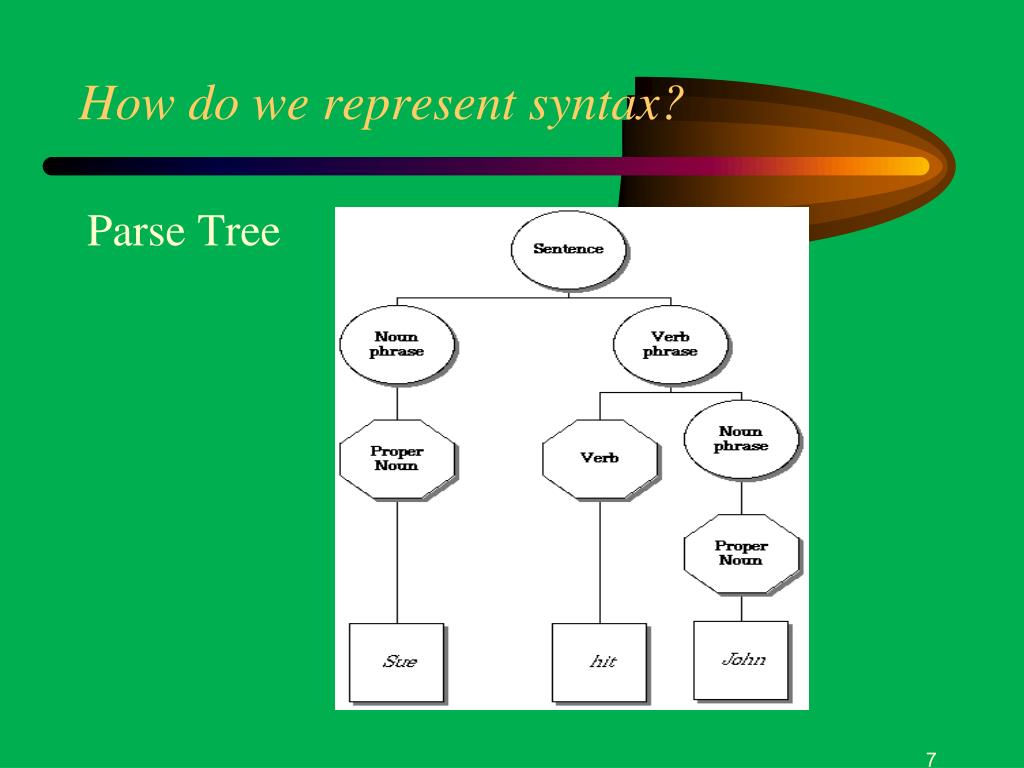 How do we represent syntax?

Parse Tree

Sentence

Noun phrase

Verb phrase

Proper Noun

Verb

Noun phrase

Proper Noun

Sue

hit

John

7